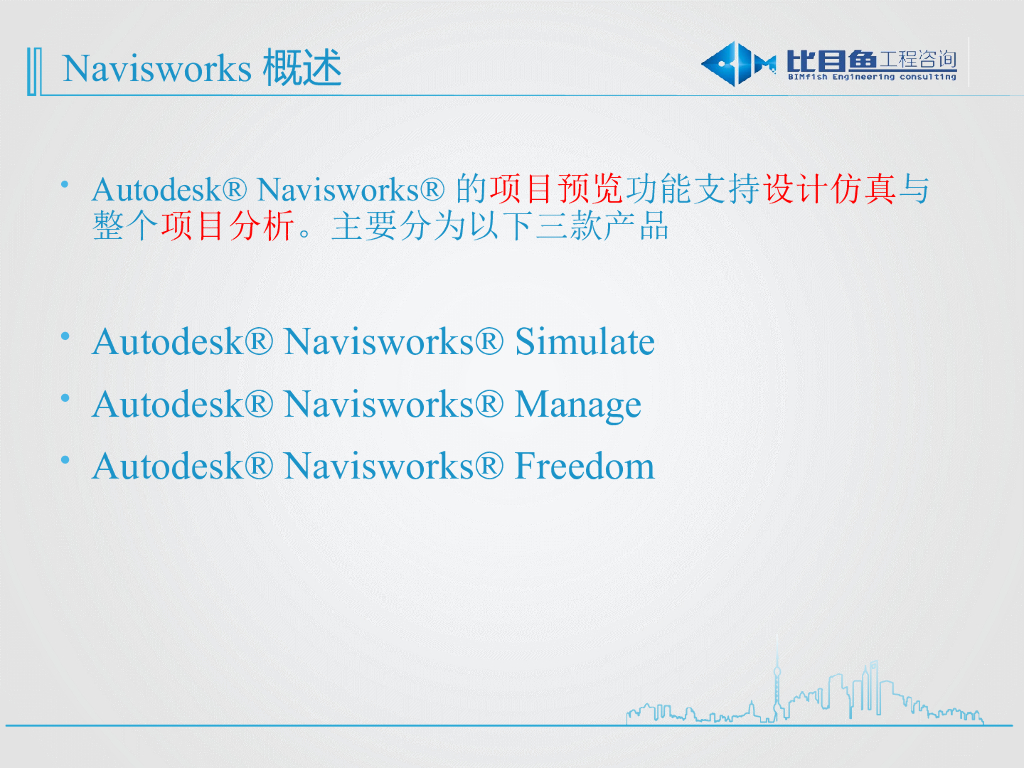 Navisworks 概述

比目鱼工程咨询
BIMfish Engineering consulting

• Autodesk® Navisworks® 的项目预览功能支持设计仿真与整个项目分析。主要分为以下三款产品

• Autodesk® Navisworks® Simulate
• Autodesk® Navisworks® Manage
• Autodesk® Navisworks® Freedom